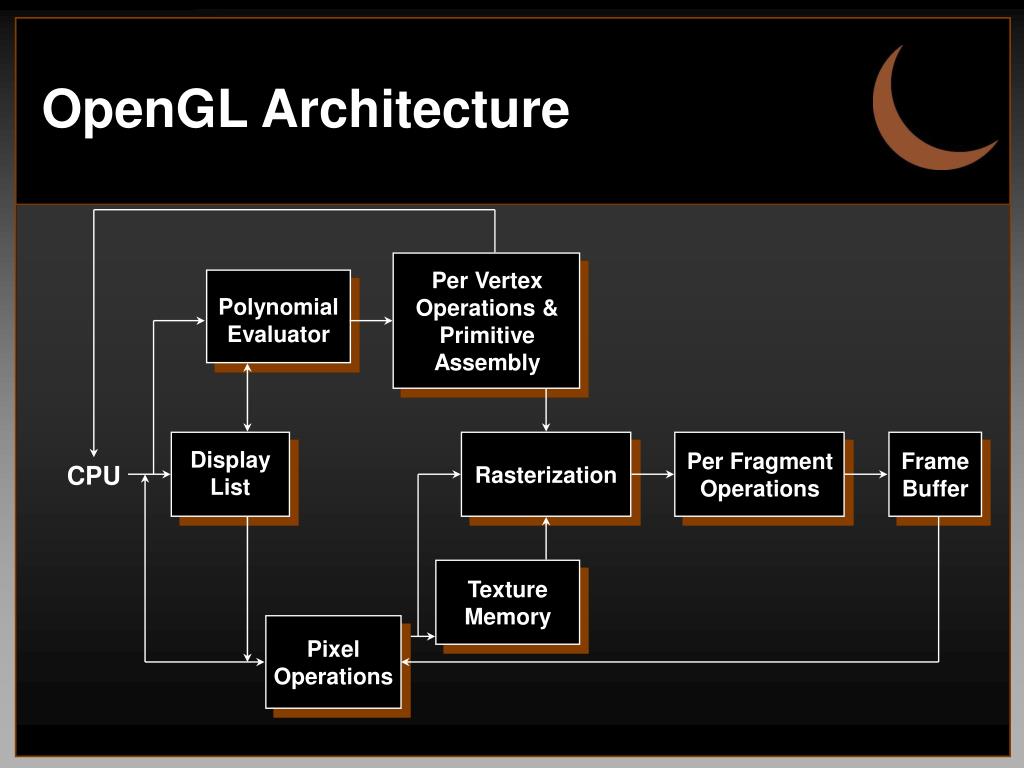 OpenGL Architecture

Polynomial Evaluator

Per Vertex Operations & Primitive Assembly

CPU

Display List

Rasterization

Per Fragment Operations

Frame Buffer

Texture Memory

Pixel Operations